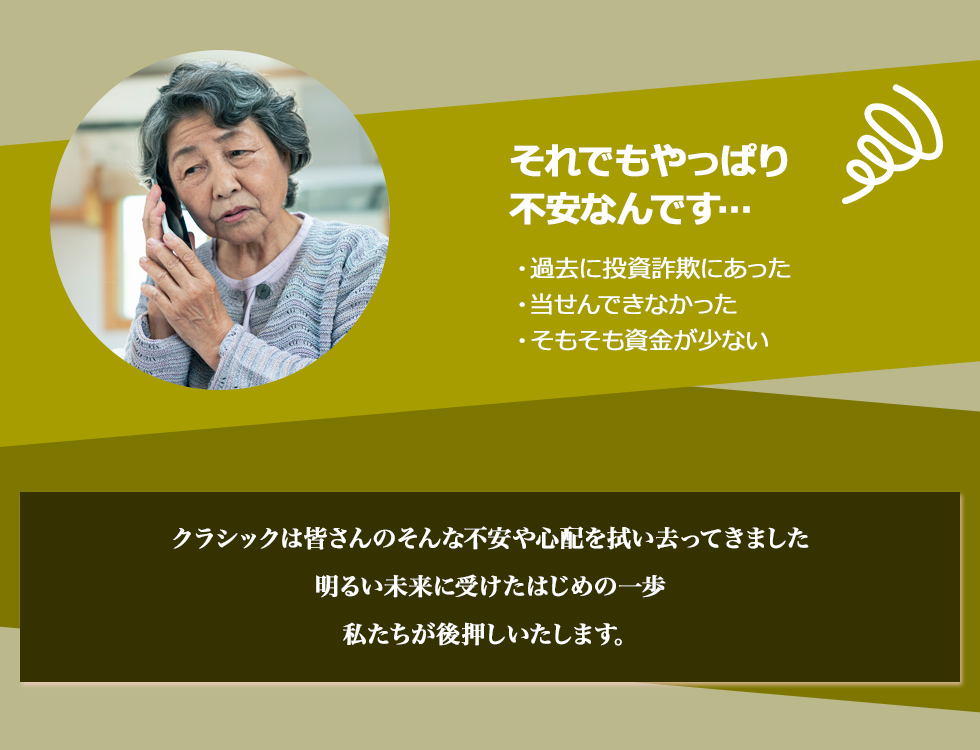 それでもやっぱり
不安なんです…

・過去に投資詐欺にあった
・当せんできなかった
・そもそも資金が少ない

クラシックは皆さんのそんな不安や心配を拭い去ってきました
明るい未来に受けたはじめの一歩
私たちが後押しいたします。